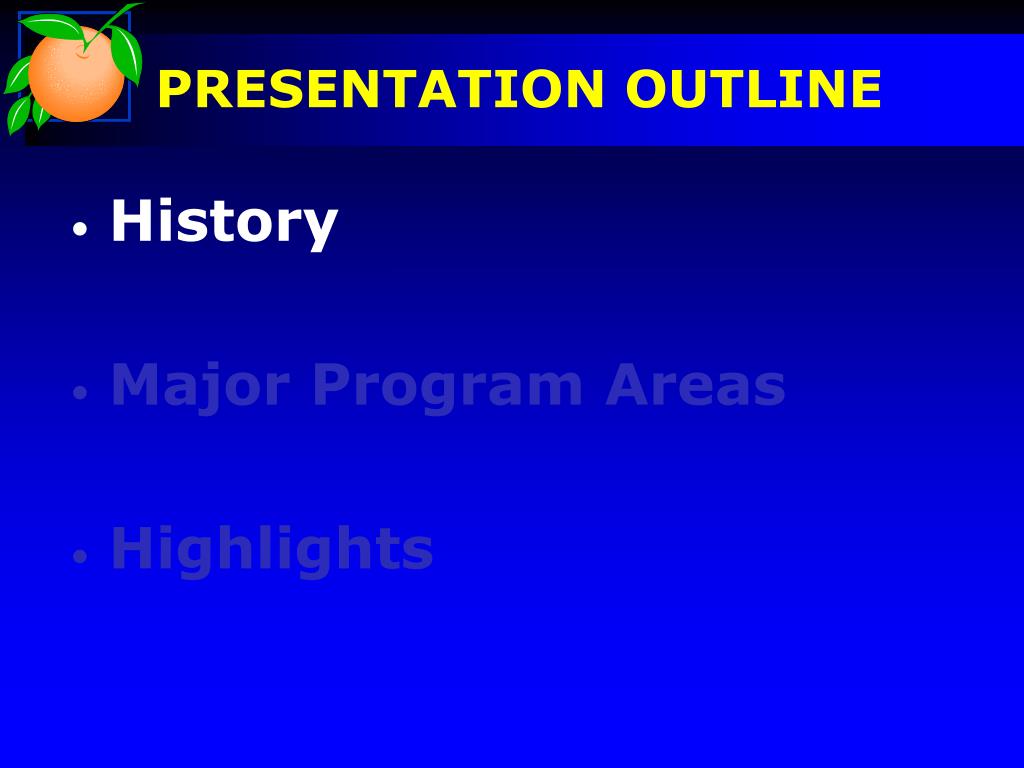 PRESENTATION OUTLINE

• History

• Major Program Areas

• Highlights